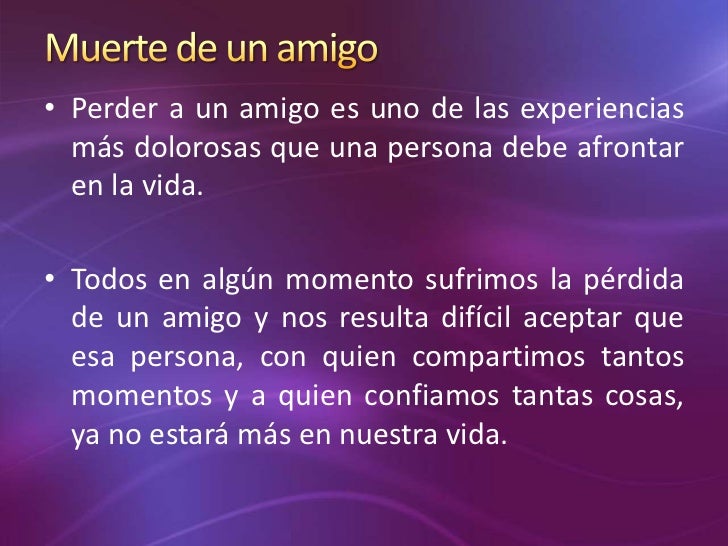 Muerte de un amigo

• Perder a un amigo es uno de las experiencias más dolorosas que una persona debe afrontar en la vida.

• Todos en algún momento sufrimos la pérdida de un amigo y nos resulta difícil aceptar que esa persona, con quien compartimos tantos momentos y a quien confiamos tantas cosas, ya no estará más en nuestra vida.